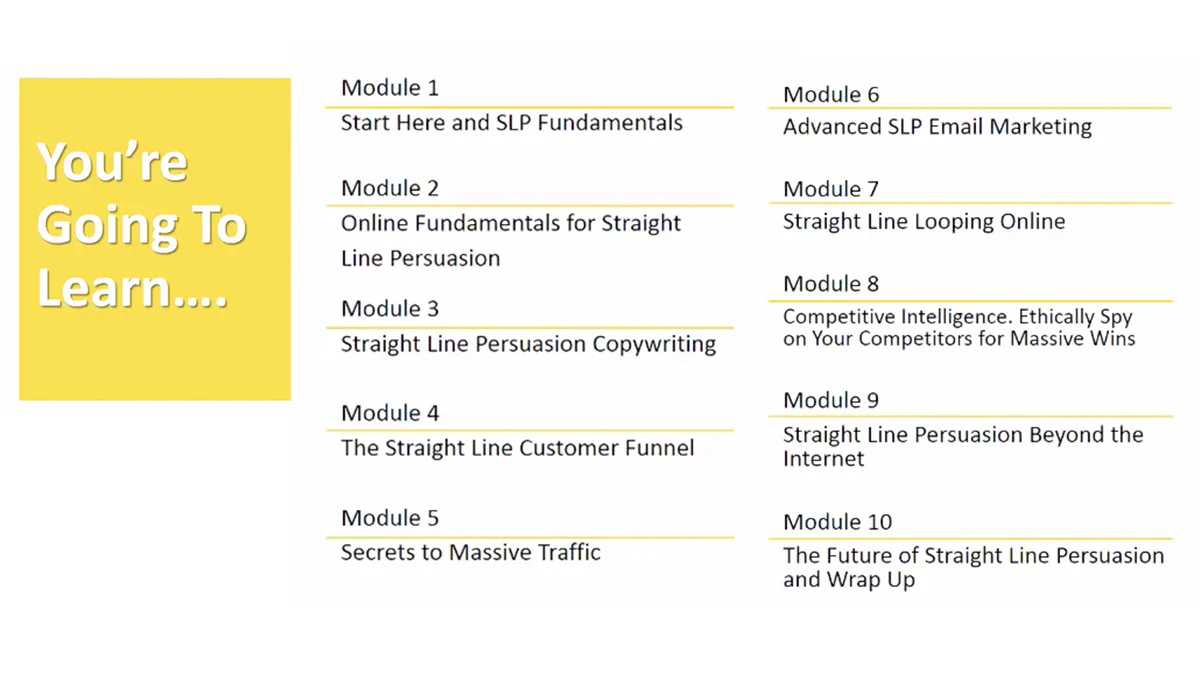 You're Going To Learn….

Module 1
Start Here and SLP Fundamentals

Module 2
Online Fundamentals for Straight Line Persuasion

Module 3
Straight Line Persuasion Copywriting

Module 4
The Straight Line Customer Funnel

Module 5
Secrets to Massive Traffic

Module 6
Advanced SLP Email Marketing

Module 7
Straight Line Looping Online

Module 8
Competitive Intelligence. Ethically Spy on Your Competitors for Massive Wins

Module 9
Straight Line Persuasion Beyond the Internet

Module 10
The Future of Straight Line Persuasion and Wrap Up